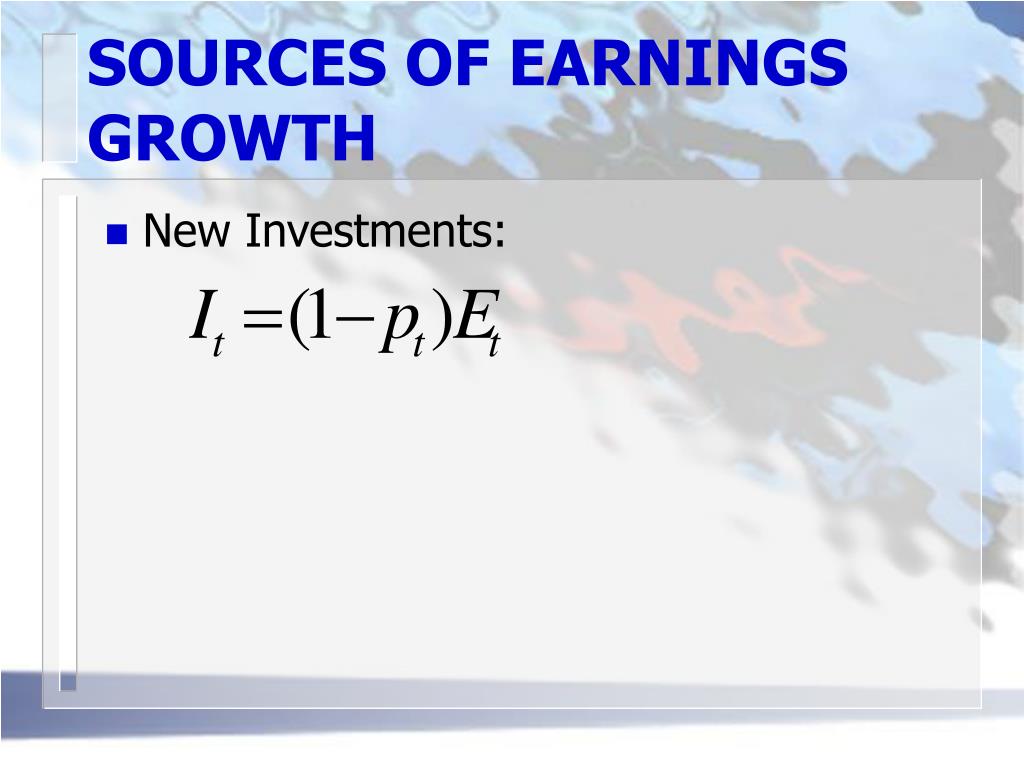 SOURCES OF EARNINGS GROWTH

New Investments:

$I_t = (1 - p_t)E_t$